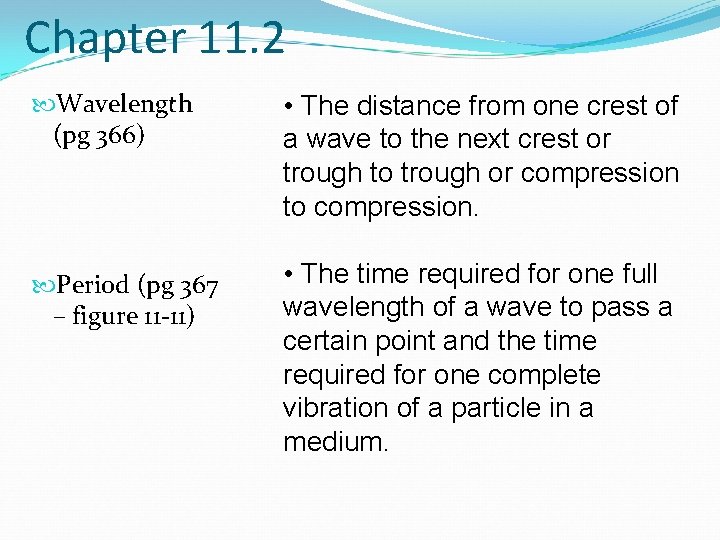 Chapter 11.2

Wavelength (pg 366)

Period (pg 367 – figure 11-11)

• The distance from one crest of a wave to the next crest or trough to trough or compression to compression.

• The time required for one full wavelength of a wave to pass a certain point and the time required for one complete vibration of a particle in a medium.